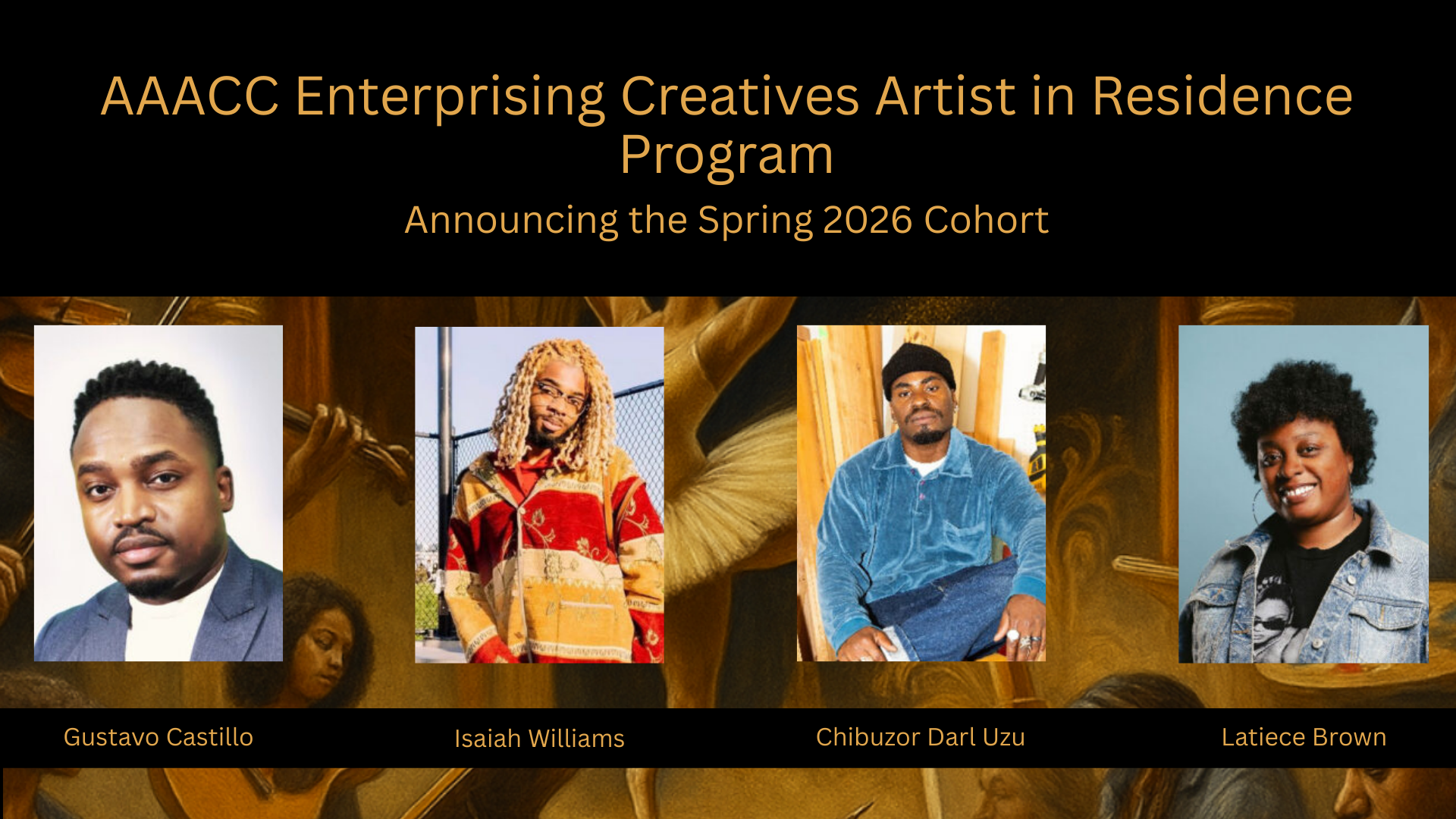 AAACC Enterprising Creatives Artist in Residence Program

Announcing the Spring 2026 Cohort

Gustavo Castillo

Isaiah Williams

Chibuzor Darl Uzu

Latiece Brown